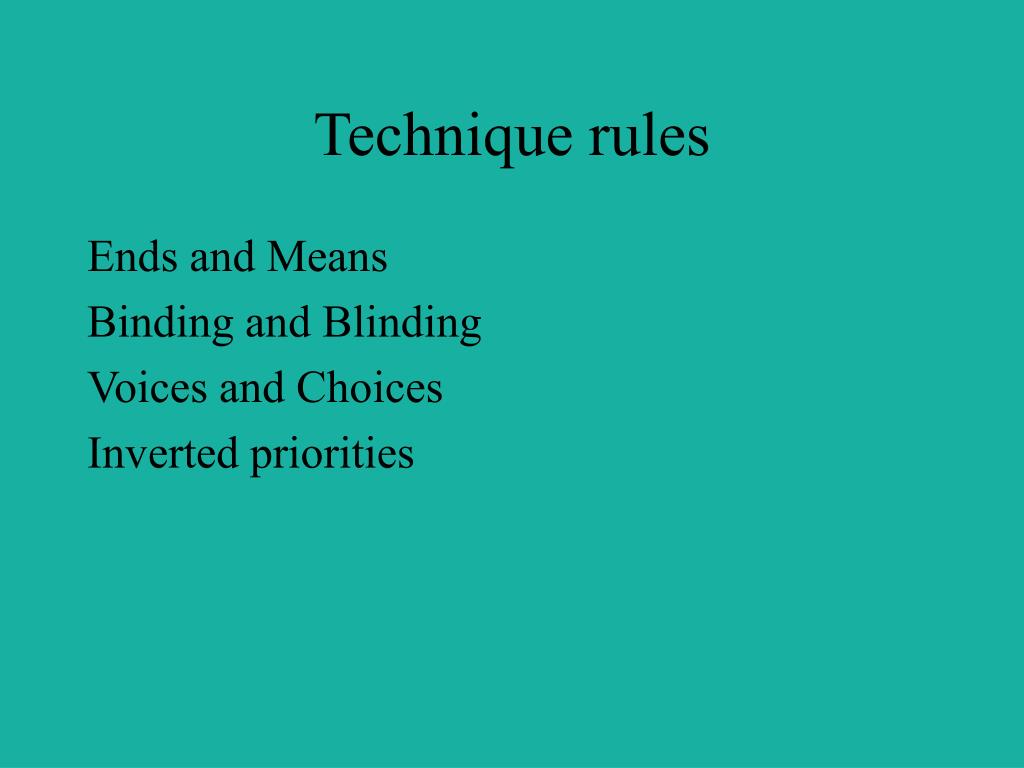 Technique rules

Ends and Means
Binding and Blinding
Voices and Choices
Inverted priorities